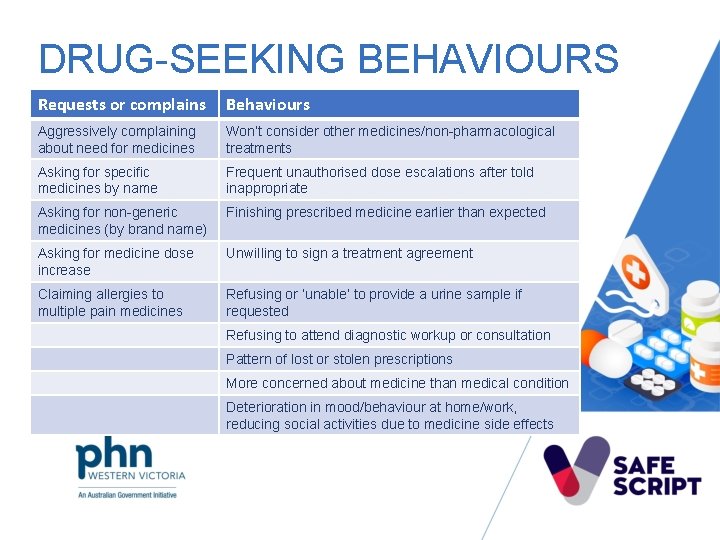 DRUG-SEEKING BEHAVIOURS

| Requests or complains | Behaviours |
|---|---|
| Aggressively complaining about need for medicines | Won't consider other medicines/non-pharmacological treatments |
| Asking for specific medicines by name | Frequent unauthorised dose escalations after told inappropriate |
| Asking for non-generic medicines (by brand name) | Finishing prescribed medicine earlier than expected |
| Asking for medicine dose increase | Unwilling to sign a treatment agreement |
| Claiming allergies to multiple pain medicines | Refusing or 'unable' to provide a urine sample if requested |
| | Refusing to attend diagnostic workup or consultation |
| | Pattern of lost or stolen prescriptions |
| | More concerned about medicine than medical condition |
| | Deterioration in mood/behaviour at home/work, reducing social activities due to medicine side effects |

phn
WESTERN VICTORIA
An Australian Government Initiative

SAFE SCRIPT